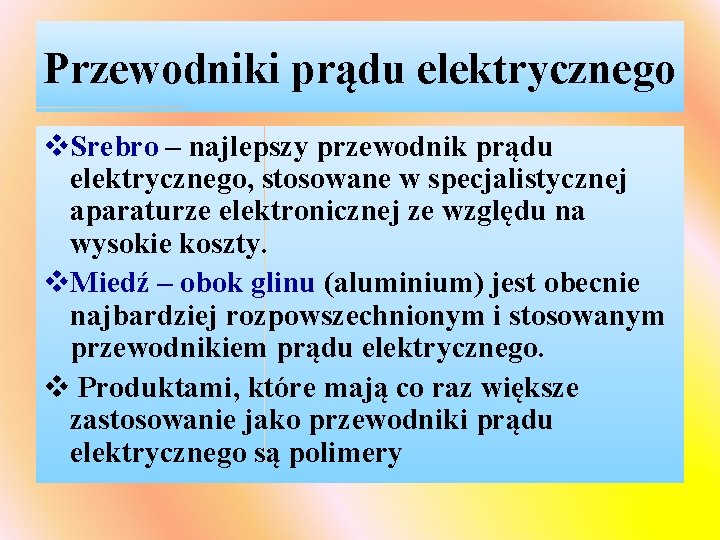 Przewodniki prądu elektrycznego

❖Srebro – najlepszy przewodnik prądu elektrycznego, stosowane w specjalistycznej aparaturze elektronicznej ze względu na wysokie koszty.

❖Miedź – obok glinu (aluminium) jest obecnie najbardziej rozpowszechnionym i stosowanym przewodnikiem prądu elektrycznego.

❖ Produktami, które mają co raz większe zastosowanie jako przewodniki prądu elektrycznego są polimery